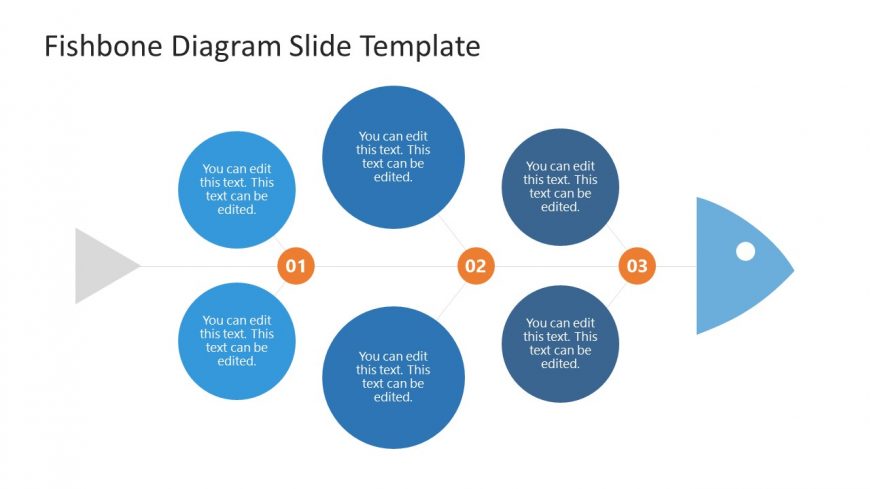 Fishbone Diagram Slide Template

You can edit this text. This text can be edited.

You can edit this text. This text can be edited.

You can edit this text. This text can be edited.

01

02

03

You can edit this text. This text can be edited.

You can edit this text. This text can be edited.

You can edit this text. This text can be edited.